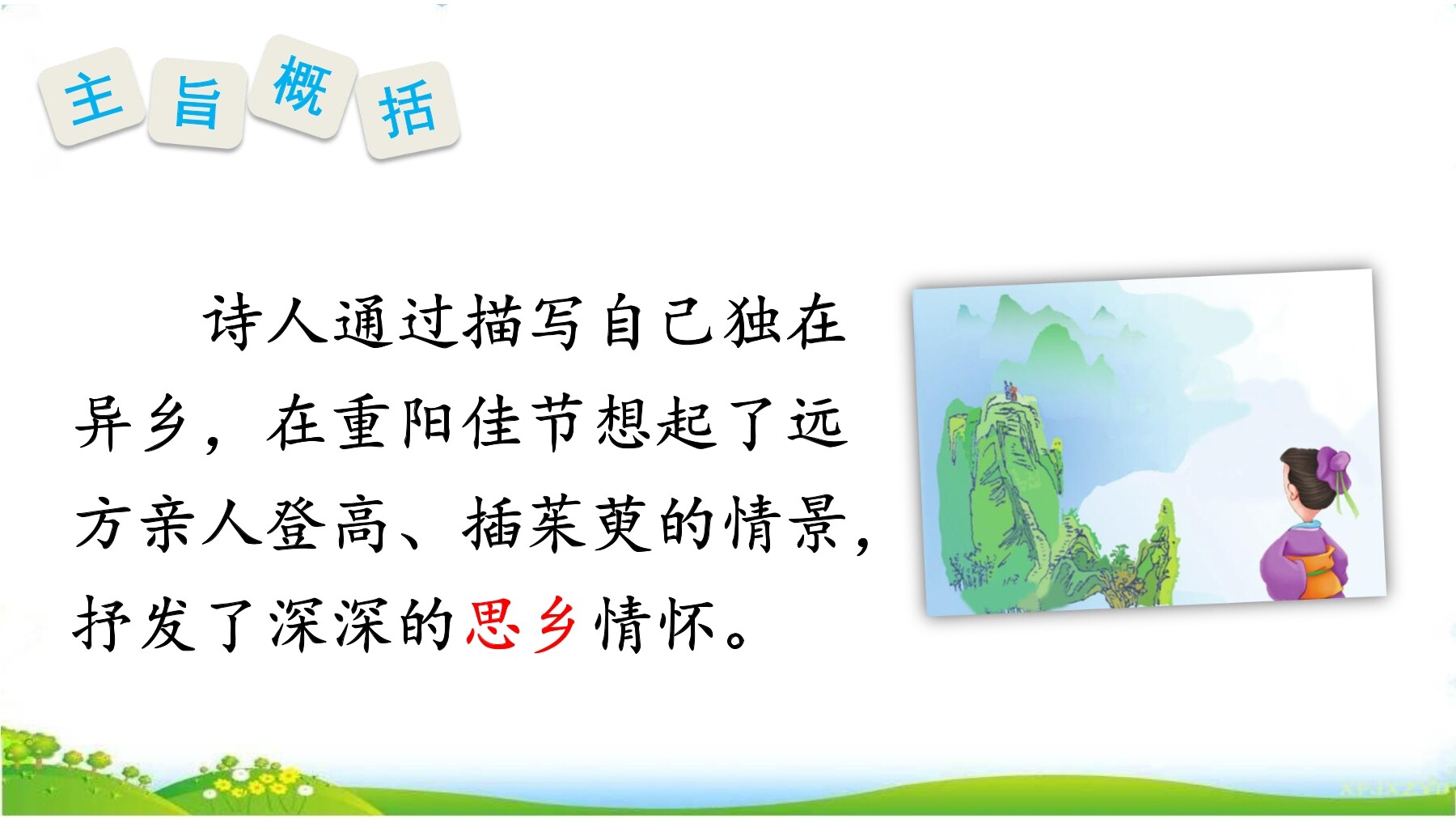 主旨概括

诗人通过描写自己独在异乡，在重阳佳节想起了远方亲人登高、插茱萸的情景，抒发了深深的思乡情怀。